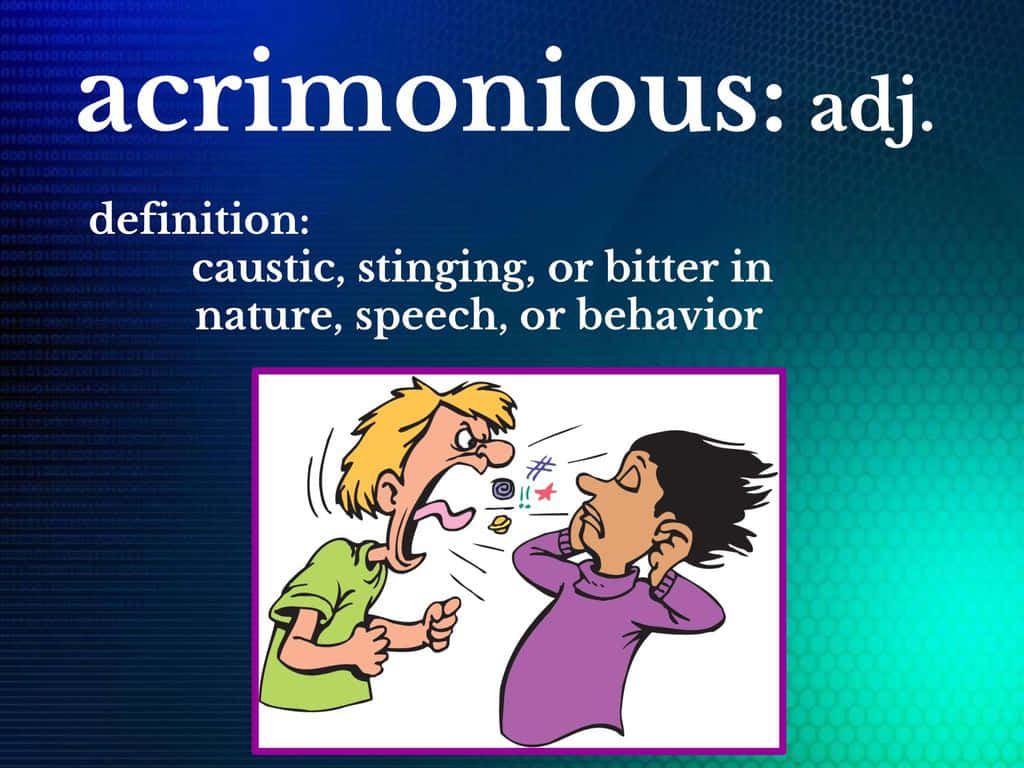 acrimonious: adj.

definition:
caustic, stinging, or bitter in nature, speech, or behavior

#
!!